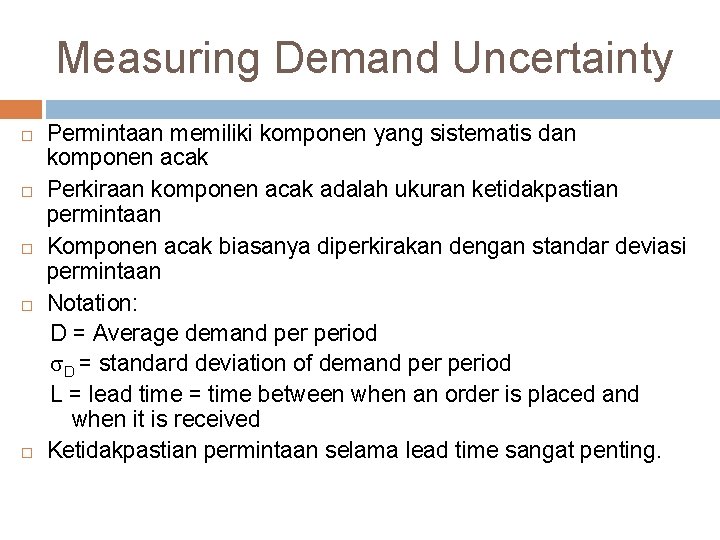 Measuring Demand Uncertainty

□ Permintaan memiliki komponen yang sistematis dan komponen acak

□ Perkiraan komponen acak adalah ukuran ketidakpastian permintaan

□ Komponen acak biasanya diperkirakan dengan standar deviasi permintaan

□ Notation:

D = Average demand per period

$\sigma_D$ = standard deviation of demand per period

L = lead time = time between when an order is placed and when it is received

□ Ketidakpastian permintaan selama lead time sangat penting.